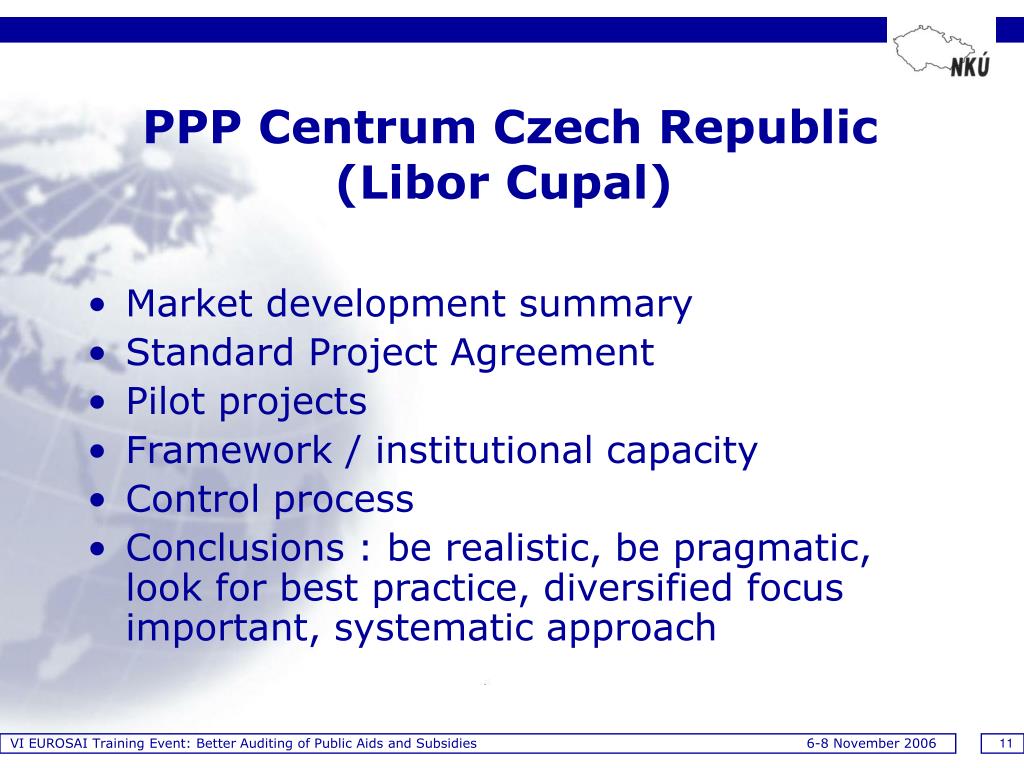 NKÚ

PPP Centrum Czech Republic
(Libor Cupal)

• Market development summary
• Standard Project Agreement
• Pilot projects
• Framework / institutional capacity
• Control process
• Conclusions : be realistic, be pragmatic, look for best practice, diversified focus important, systematic approach

VI EUROSAI Training Event: Better Auditing of Public Aids and Subsidies 6-8 November 2006 11